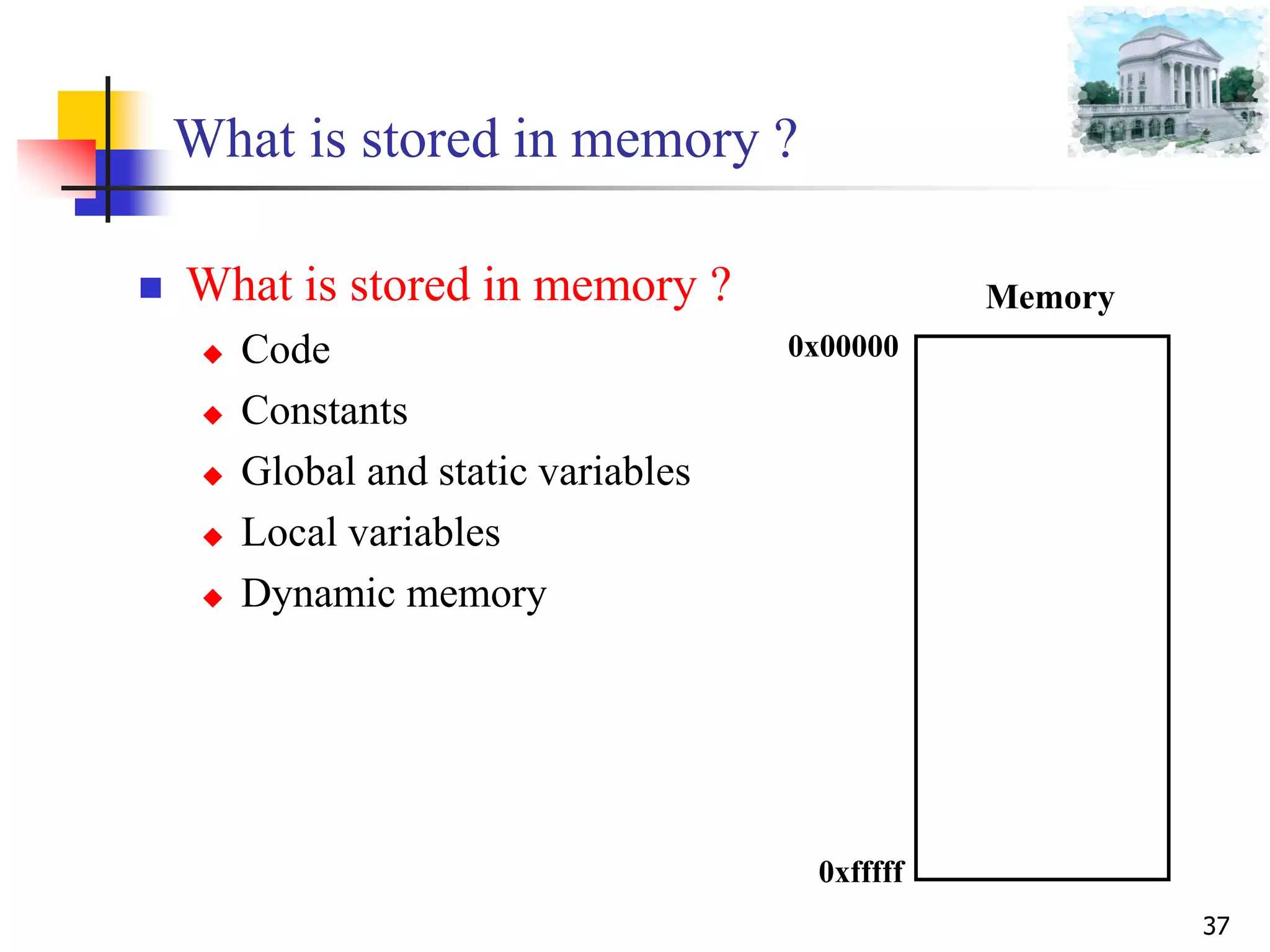 What is stored in memory ?

What is stored in memory ?

Code

Constants

Global and static variables

Local variables

Dynamic memory

Memory

0x00000

0xfffff

37